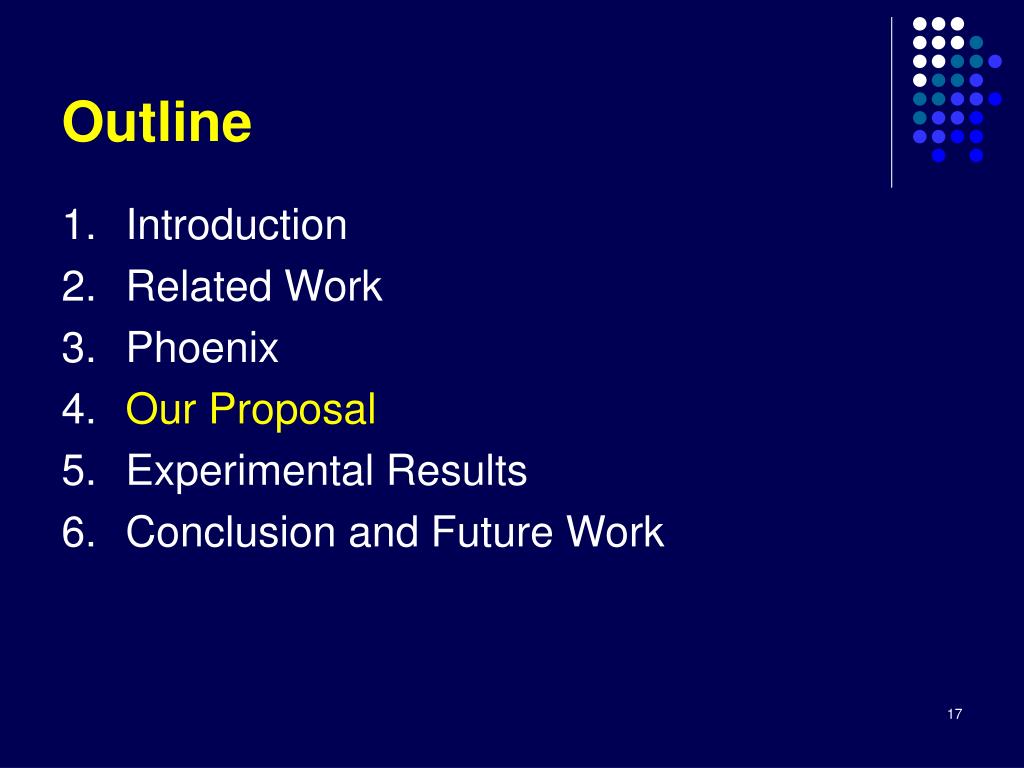 Outline

1. Introduction
2. Related Work
3. Phoenix
4. Our Proposal
5. Experimental Results
6. Conclusion and Future Work

17